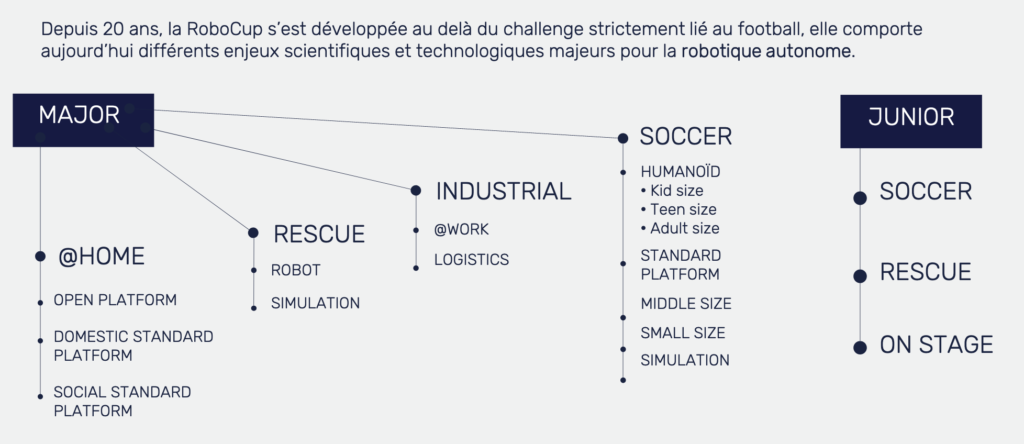 Depuis 20 ans, la RoboCup s'est développée au delà du challenge strictement lié au football, elle comporte aujourd'hui différents enjeux scientifiques et technologiques majeurs pour la robotique autonome.

MAJOR

@HOME
OPEN PLATFORM
DOMESTIC STANDARD PLATFORM
SOCIAL STANDARD PLATFORM

RESCUE
ROBOT
SIMULATION

INDUSTRIAL
@WORK
LOGISTICS

SOCCER
HUMANOÏD
• Kid size
• Teen size
• Adult size
STANDARD PLATFORM
MIDDLE SIZE
SMALL SIZE
SIMULATION

JUNIOR
SOCCER
RESCUE
ON STAGE